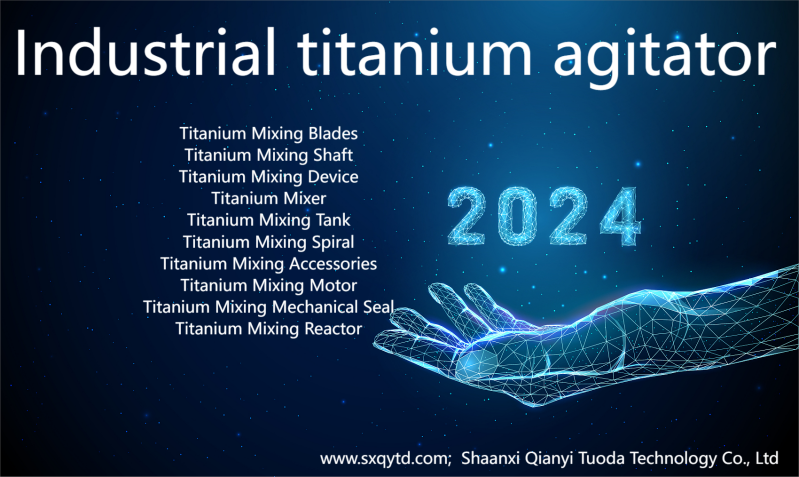 Industrial titanium agitator

Titanium Mixing Blades
Titanium Mixing Shaft
Titanium Mixing Device
Titanium Mixer
Titanium Mixing Tank
Titanium Mixing Spiral
Titanium Mixing Accessories
Titanium Mixing Motor
Titanium Mixing Mechanical Seal
Titanium Mixing Reactor

2024

www.sxqytd.com; Shaanxi Qianyi Tuoda Technology Co., Ltd